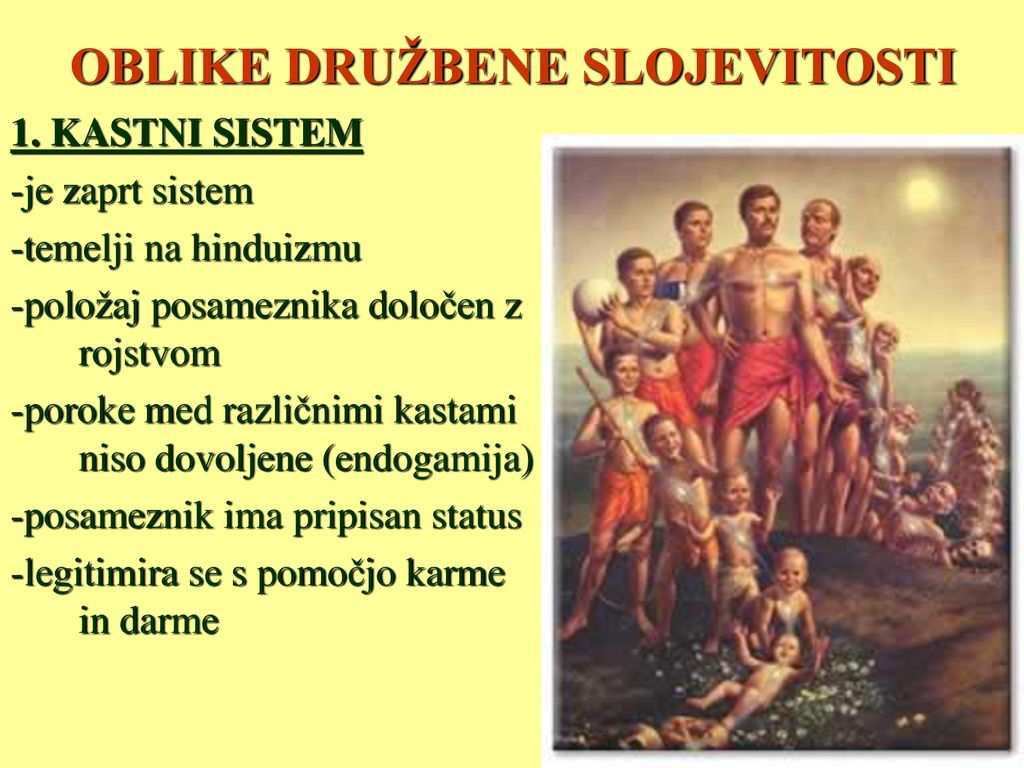 OBLIKE DRUŽBENE SLOJEVITOSTI

1. KASTNI SISTEM

-je zaprt sistem

-temelji na hinduizmu

-položaj posameznika določen z rojstvom

-poroke med različnimi kastami niso dovoljene (endogamija)

-posameznik ima pripisan status

-legitimira se s pomočjo karme in darme